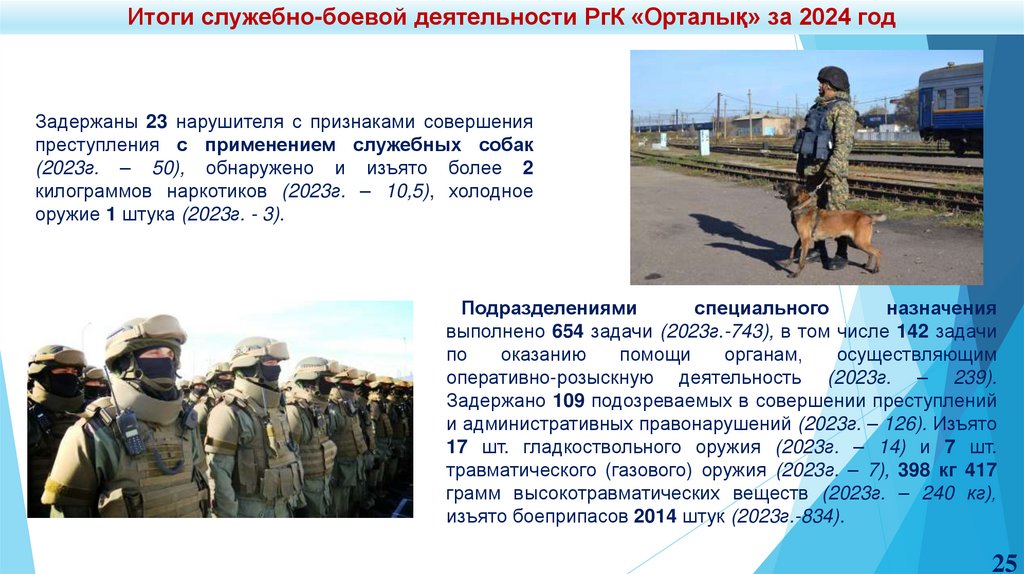 Итоги служебно-боевой деятельности РгК «Орталық» за 2024 год

Задержаны 23 нарушителя с признаками совершения преступления с применением служебных собак (2023г. – 50), обнаружено и изъято более 2 килограммов наркотиков (2023г. – 10,5), холодное оружие 1 штука (2023г. - 3).

Подразделениями специального назначения выполнено 654 задачи (2023г.-743), в том числе 142 задачи по оказанию помощи органам, осуществляющим оперативно-розыскную деятельность (2023г. – 239). Задержано 109 подозреваемых в совершении преступлений и административных правонарушений (2023г. – 126). Изъято 17 шт. гладкоствольного оружия (2023г. – 14) и 7 шт. травматического (газового) оружия (2023г. – 7), 398 кг 417 грамм высокотравматических веществ (2023г. – 240 кг), изъято боеприпасов 2014 штук (2023г.-834).

25